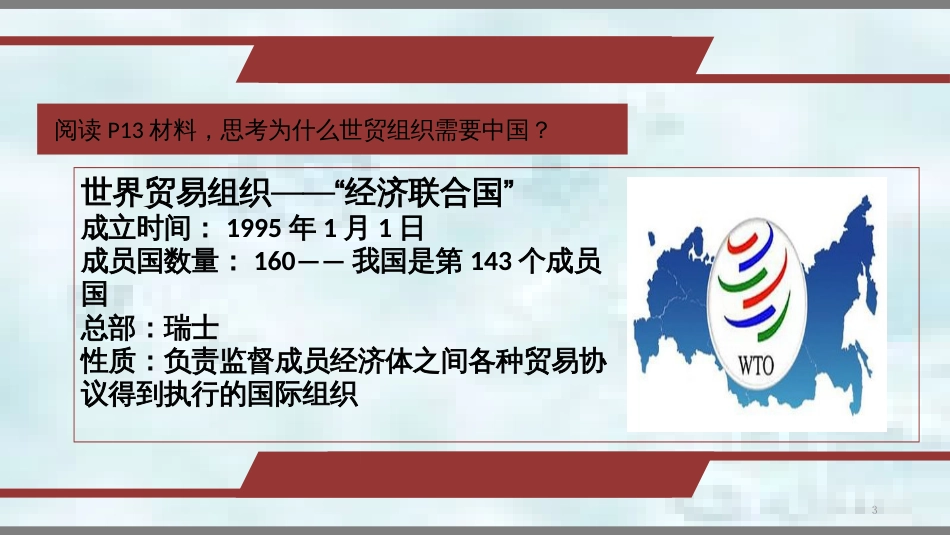 阅读 P13 材料，思考为什么世贸组织需要中国？

世界贸易组织——“经济联合国”
成立时间： 1995 年 1 月 1 日
成员国数量： 160—— 我国是第 143 个成员国
总部：瑞士
性质：负责监督成员经济体之间各种贸易协议得到执行的国际组织

WTO

3